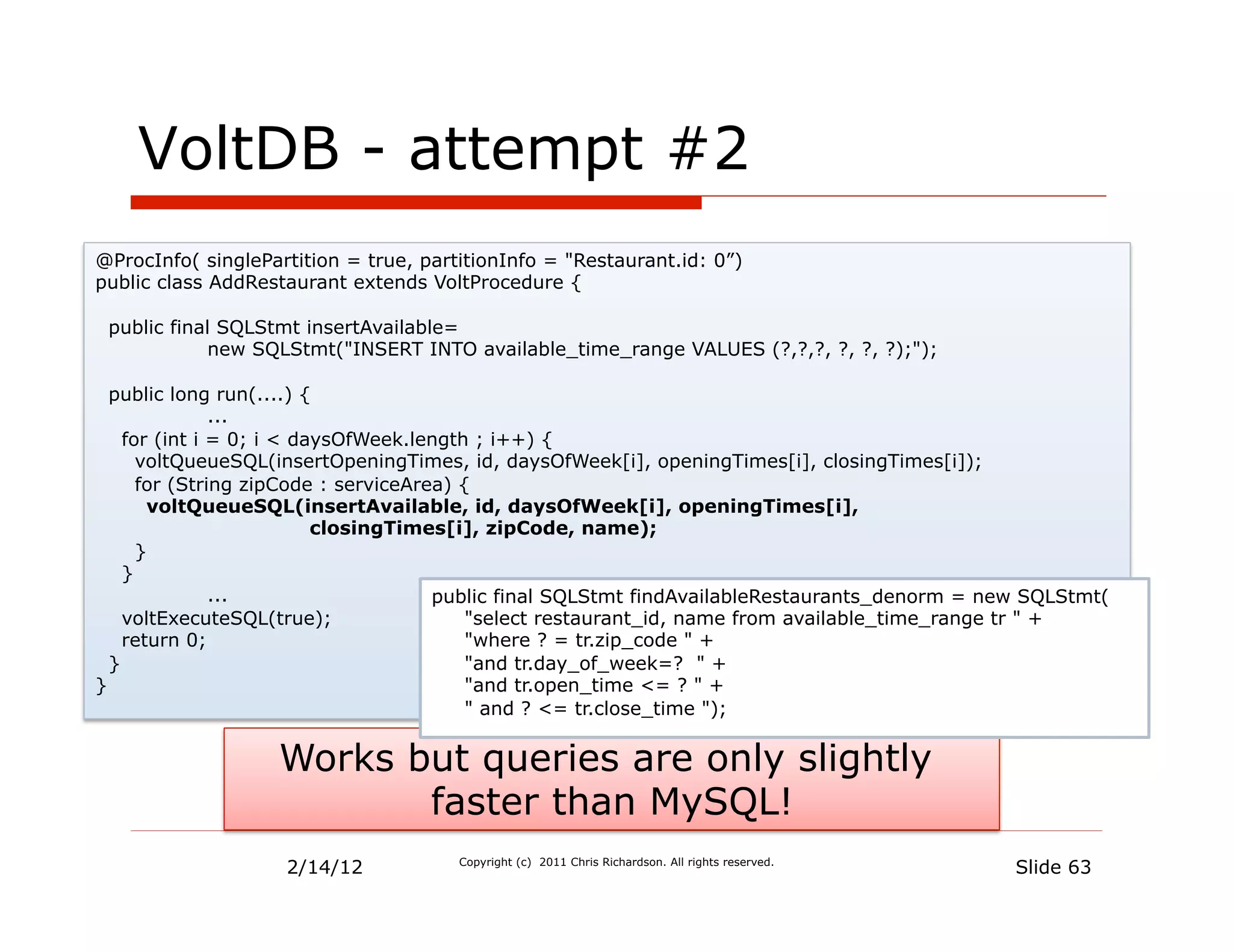 VoltDB - attempt #2

@ProcInfo( singlePartition = true, partitionInfo = "Restaurant.id: 0”)
public class AddRestaurant extends VoltProcedure {

  public final SQLStmt insertAvailable=
            new SQLStmt("INSERT INTO available_time_range VALUES (?,?,?, ?, ?, ?);");

  public long run(....) {
            ...
    for (int i = 0; i < daysOfWeek.length ; i++) {
      voltQueueSQL(insertOpeningTimes, id, daysOfWeek[i], openingTimes[i], closingTimes[i]);
      for (String zipCode : serviceArea) {
        voltQueueSQL(insertAvailable, id, daysOfWeek[i], openingTimes[i],
                    closingTimes[i], zipCode, name);
      }
    }
            ...
    voltExecuteSQL(true);
    return 0;
  }
}

public final SQLStmt findAvailableRestaurants_denorm = new SQLStmt(
    "select restaurant_id, name from available_time_range tr " +
    "where ? = tr.zip_code " +
    "and tr.day_of_week=?  " +
    "and tr.open_time <= ? " +
    " and ? <= tr.close_time ");

Works but queries are only slightly faster than MySQL!

2/14/12

Copyright (c) 2011 Chris Richardson. All rights reserved.

Slide 63